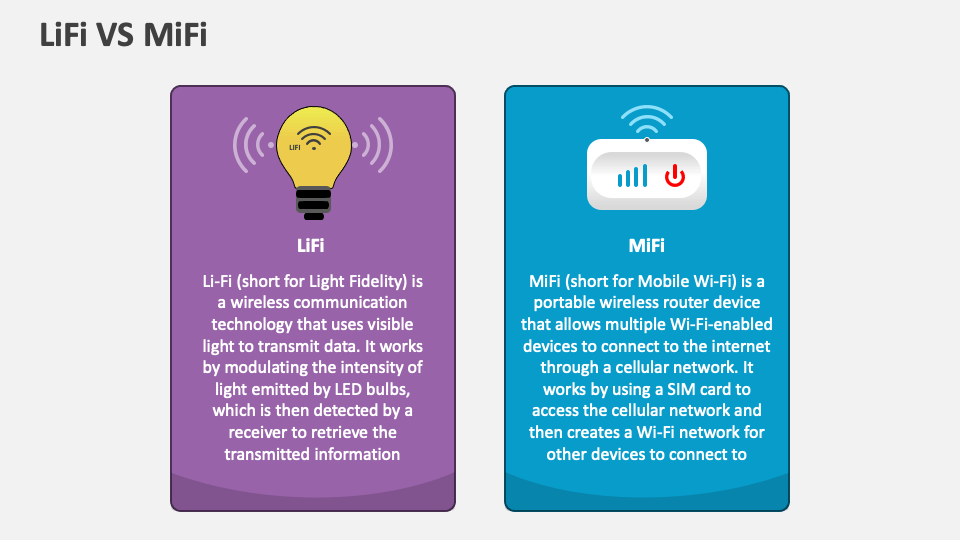 LiFi VS MiFi

LIFI

LiFi

Li-Fi (short for Light Fidelity) is a wireless communication technology that uses visible light to transmit data. It works by modulating the intensity of light emitted by LED bulbs, which is then detected by a receiver to retrieve the transmitted information

MiFi

MiFi (short for Mobile Wi-Fi) is a portable wireless router device that allows multiple Wi-Fi-enabled devices to connect to the internet through a cellular network. It works by using a SIM card to access the cellular network and then creates a Wi-Fi network for other devices to connect to